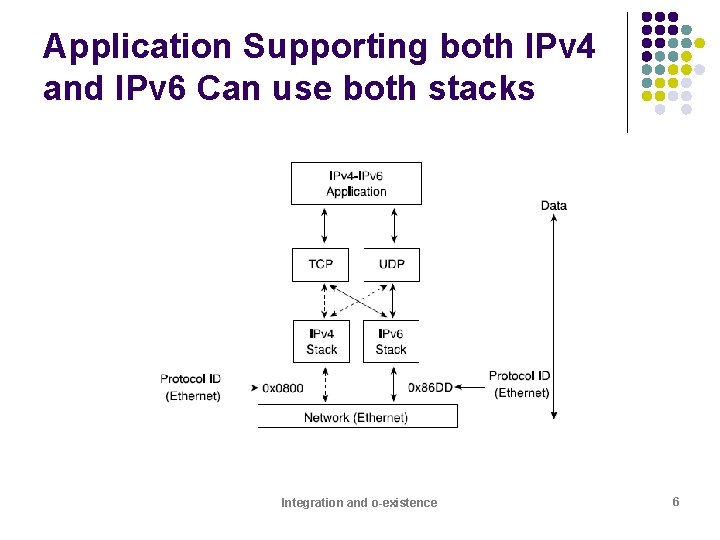 Application Supporting both IPv4 and IPv6 Can use both stacks

IPv4-IPv6 Application

Data

TCP

UDP

IPv4 Stack

IPv6 Stack

Protocol ID (Ethernet)

0x0800

0x86DD

Protocol ID (Ethernet)

Network (Ethernet)

Integration and o-existence

6